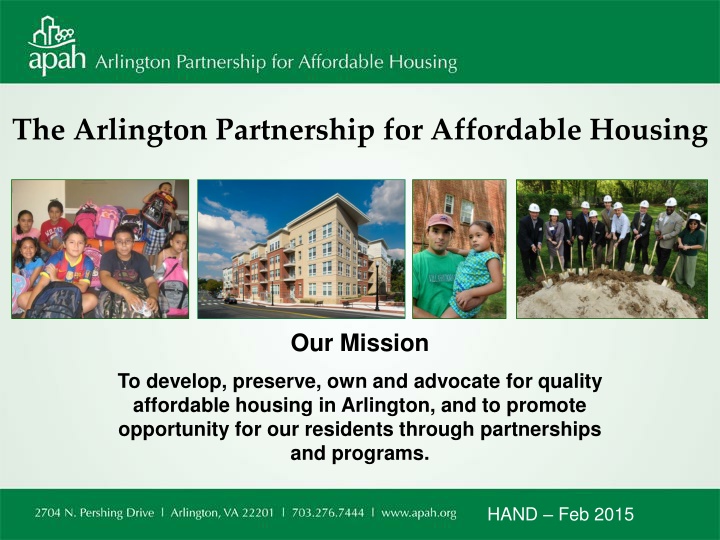 apah Arlington Partnership for Affordable Housing

The Arlington Partnership for Affordable Housing

Our Mission

To develop, preserve, own and advocate for quality affordable housing in Arlington, and to promote opportunity for our residents through partnerships and programs.

2704 N. Pershing Drive | Arlington, VA 22201 | 703.276.7444 | www.apah.org HAND – Feb 2015